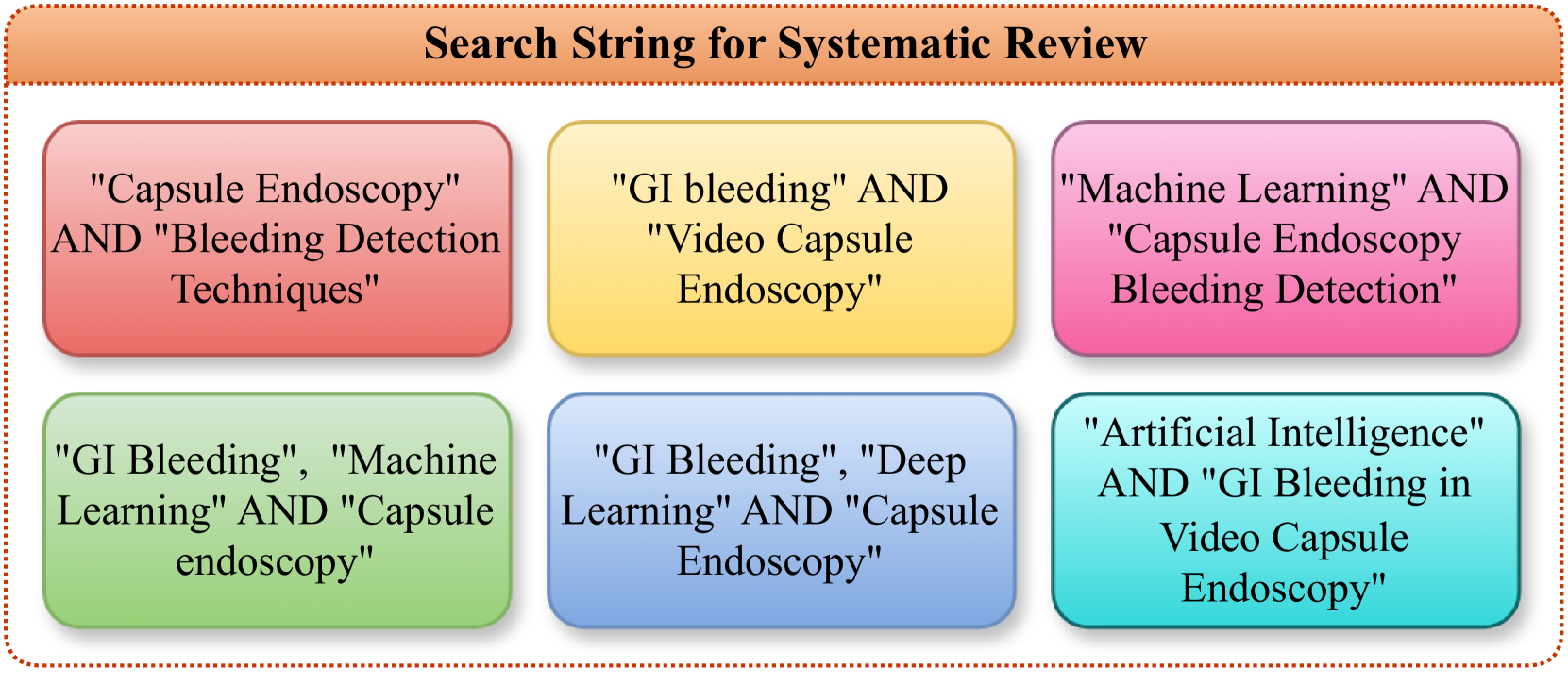 Search String for Systematic Review

"Capsule Endoscopy" AND "Bleeding Detection Techniques"

"GI bleeding" AND "Video Capsule Endoscopy"

"Machine Learning" AND "Capsule Endoscopy Bleeding Detection"

"GI Bleeding", "Machine Learning" AND "Capsule endoscopy"

"GI Bleeding", "Deep Learning" AND "Capsule Endoscopy"

"Artificial Intelligence" AND "GI Bleeding in Video Capsule Endoscopy"